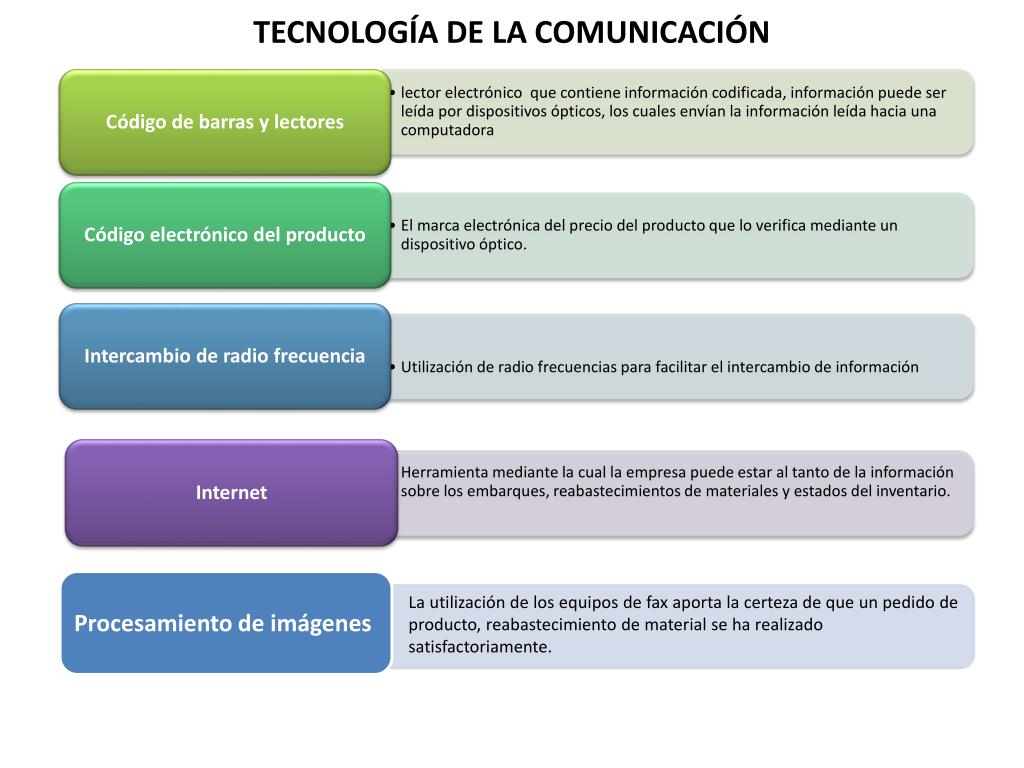 TECNOLOGÍA DE LA COMUNICACIÓN

Código de barras y lectores

• lector electrónico que contiene información codificada, información puede ser leída por dispositivos ópticos, los cuales envían la información leída hacia una computadora

Código electrónico del producto

• El marca electrónica del precio del producto que lo verifica mediante un dispositivo óptico.

Intercambio de radio frecuencia

• Utilización de radio frecuencias para facilitar el intercambio de información

Internet

Herramienta mediante la cual la empresa puede estar al tanto de la información sobre los embarques, reabastecimientos de materiales y estados del inventario.

Procesamiento de imágenes

La utilización de los equipos de fax aporta la certeza de que un pedido de producto, reabastecimiento de material se ha realizado satisfactoriamente.